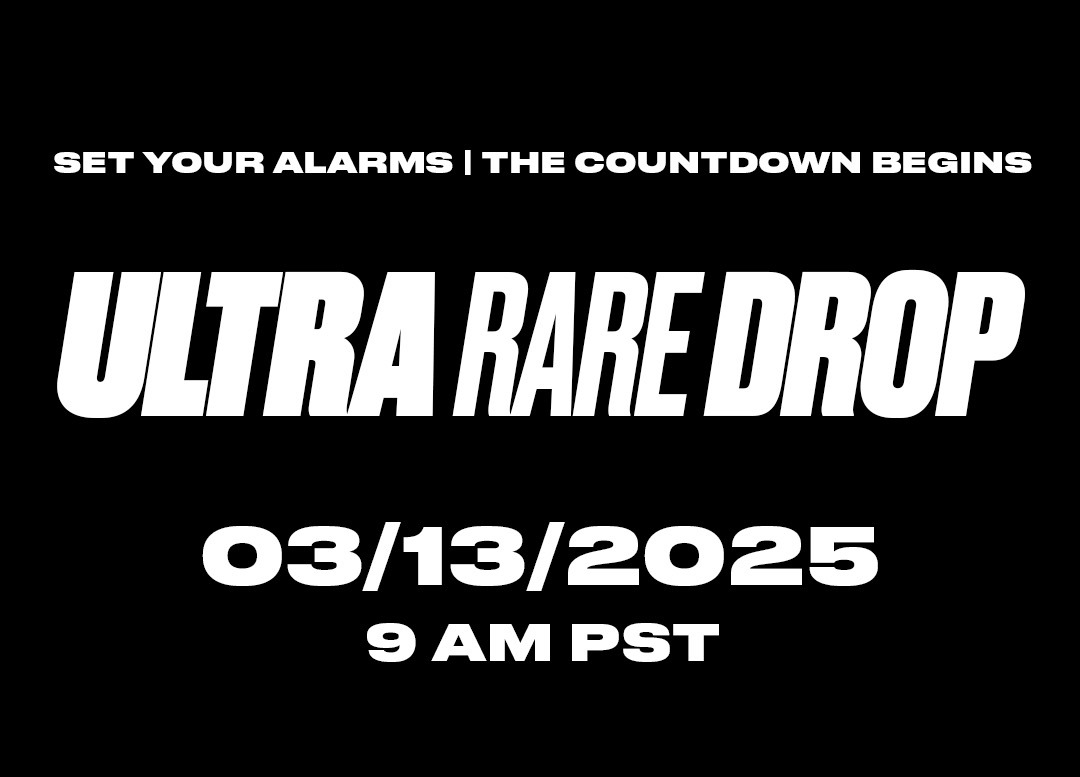 SET YOUR ALARMS | THE COUNTDOWN BEGINS

ULTRA RARE DROP

03/13/2025

9 AM PST